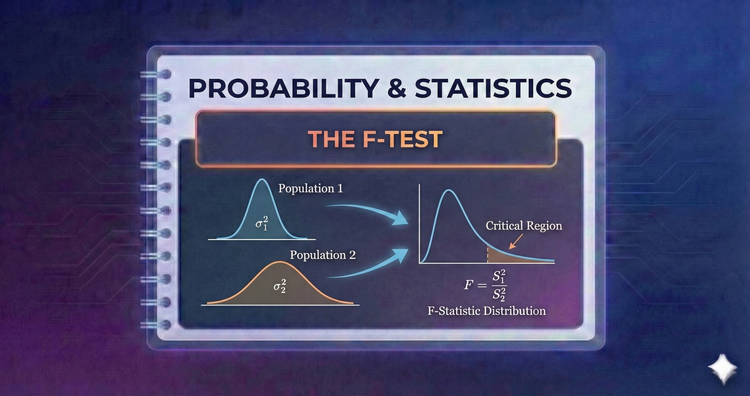 PROBABILITY & STATISTICS

THE F-TEST

Population 1

$\sigma_1^2$

Population 2

$\sigma_2^2$

Critical Region

$F = \frac{S_1^2}{S_2^2}$

F-Statistic Distribution